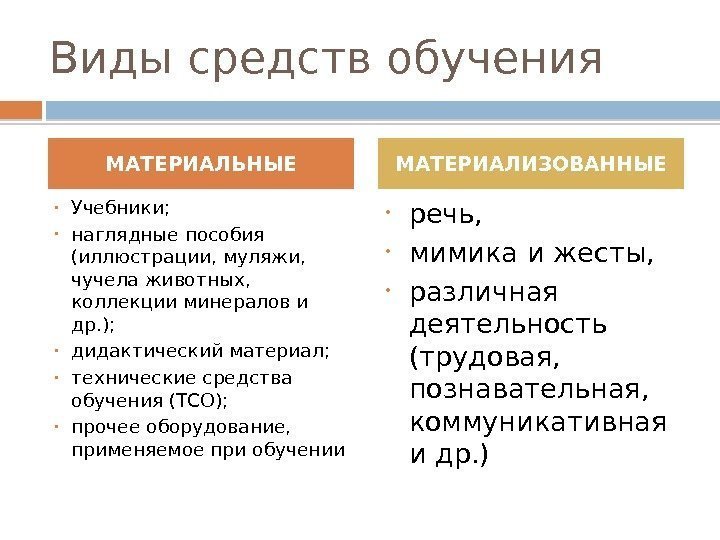 Виды средств обучения

МАТЕРИАЛЬНЫЕ

- Учебники;
- наглядные пособия (иллюстрации, муляжи, чучела животных, коллекции минералов и др.);
- дидактический материал;
- технические средства обучения (ТСО);
- прочее оборудование, применяемое при обучении

МАТЕРИАЛИЗОВАННЫЕ

- речь,
- мимика и жесты,
- различная деятельность (трудовая, познавательная, коммуникативная и др.)